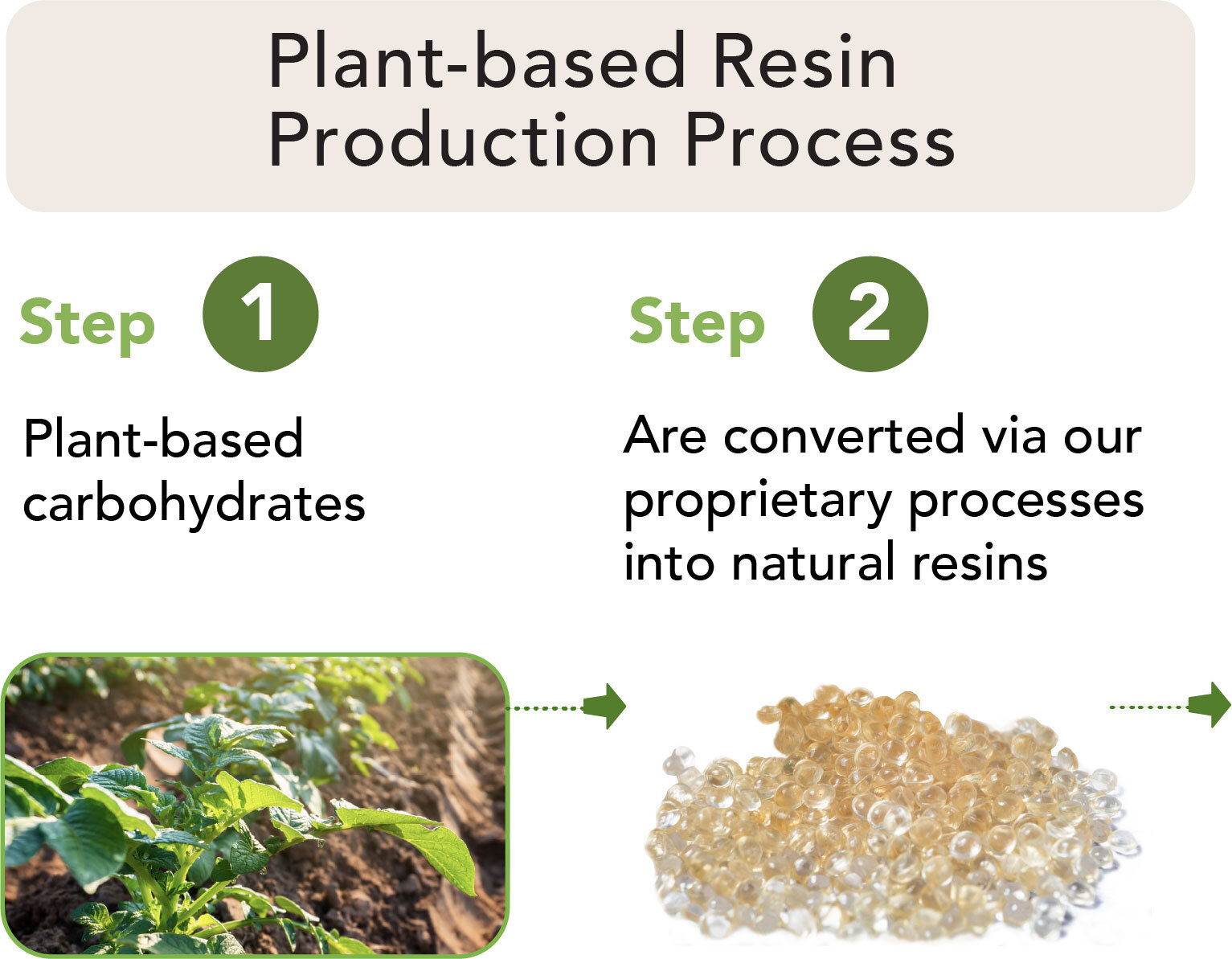 Plant-based Resin Production Process

Step 1

Plant-based carbohydrates

Step 2

Are converted via our proprietary processes into natural resins